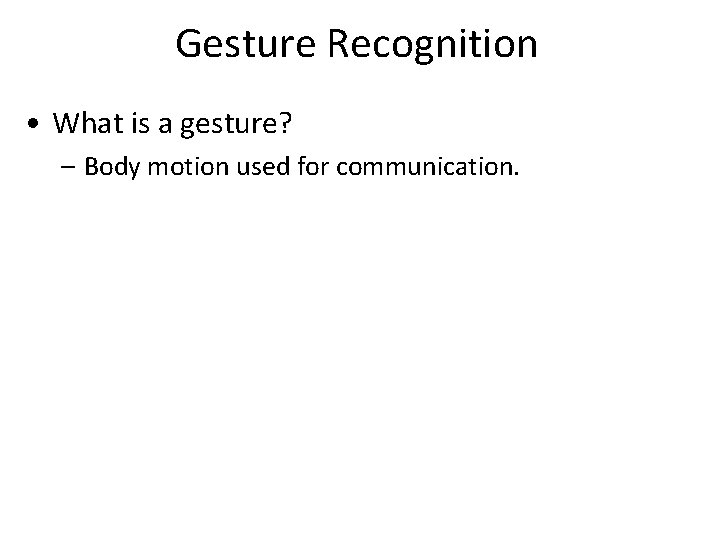 Gesture Recognition

• What is a gesture?
– Body motion used for communication.